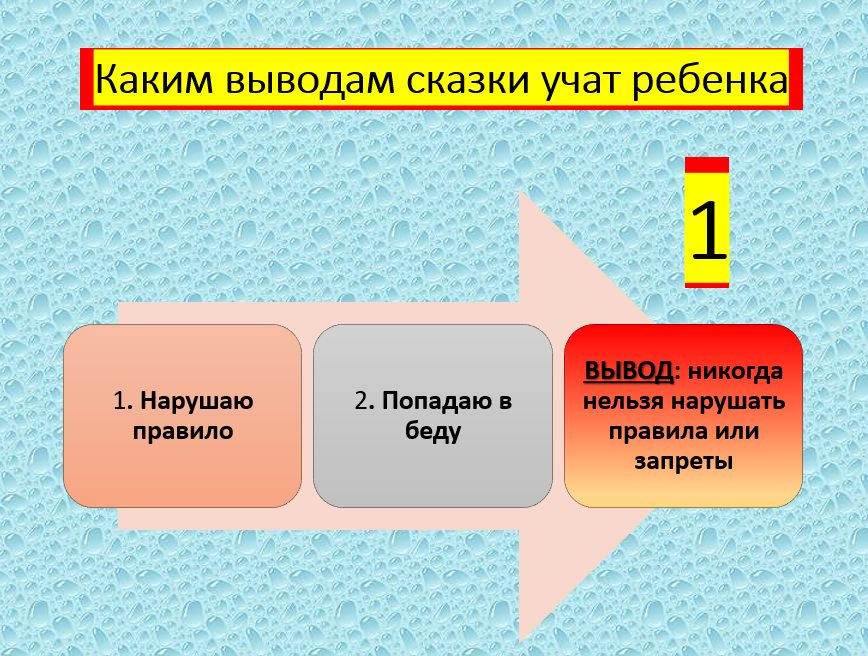 Каким выводам сказки учат ребенка

1

1. Нарушаю правило

2. Попадаю в беду

ВЫВОД: никогда нельзя нарушать правила или запреты